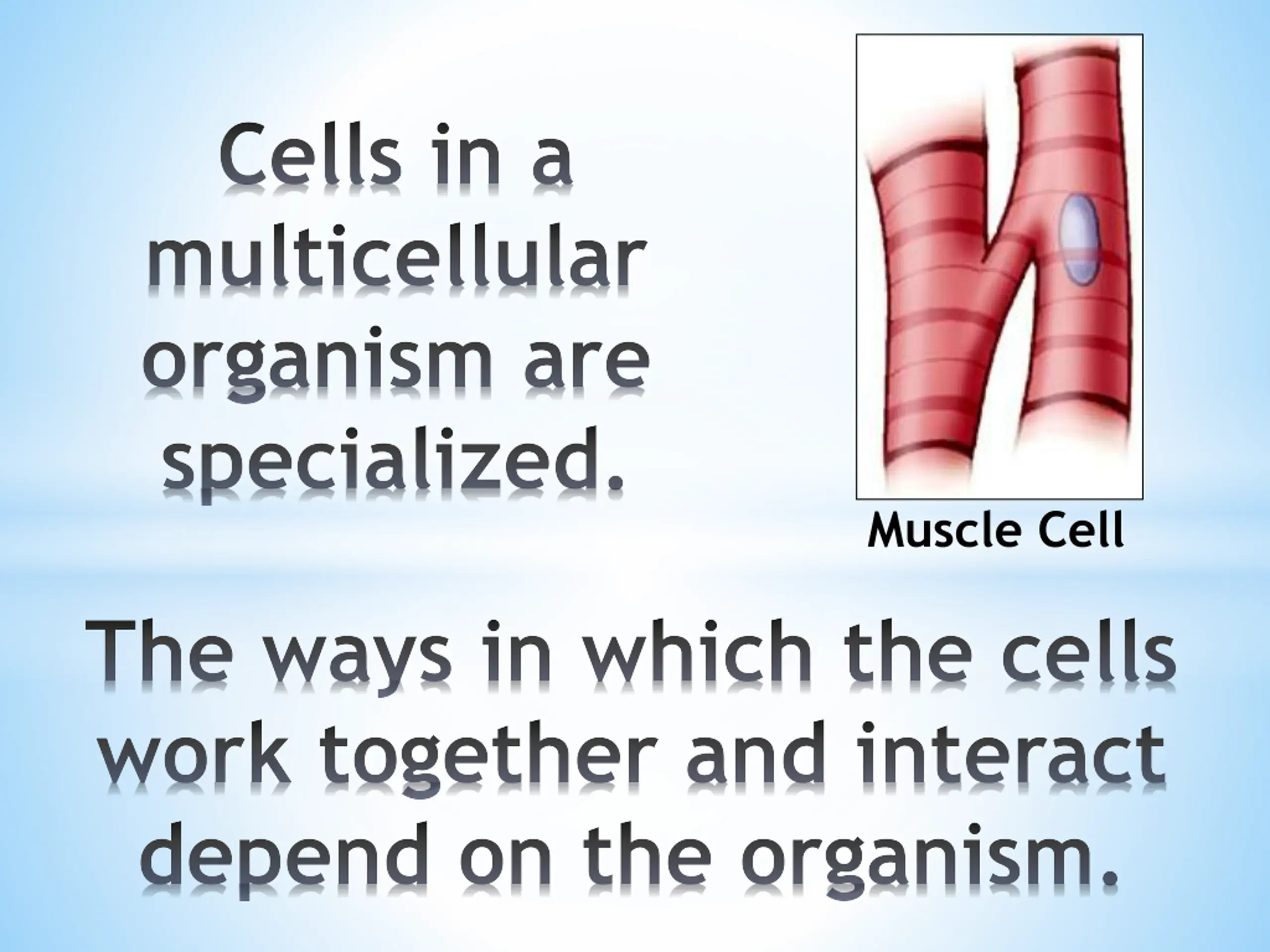 Cells in a multicellular organism are specialized.

Muscle Cell

The ways in which the cells work together and interact depend on the organism.